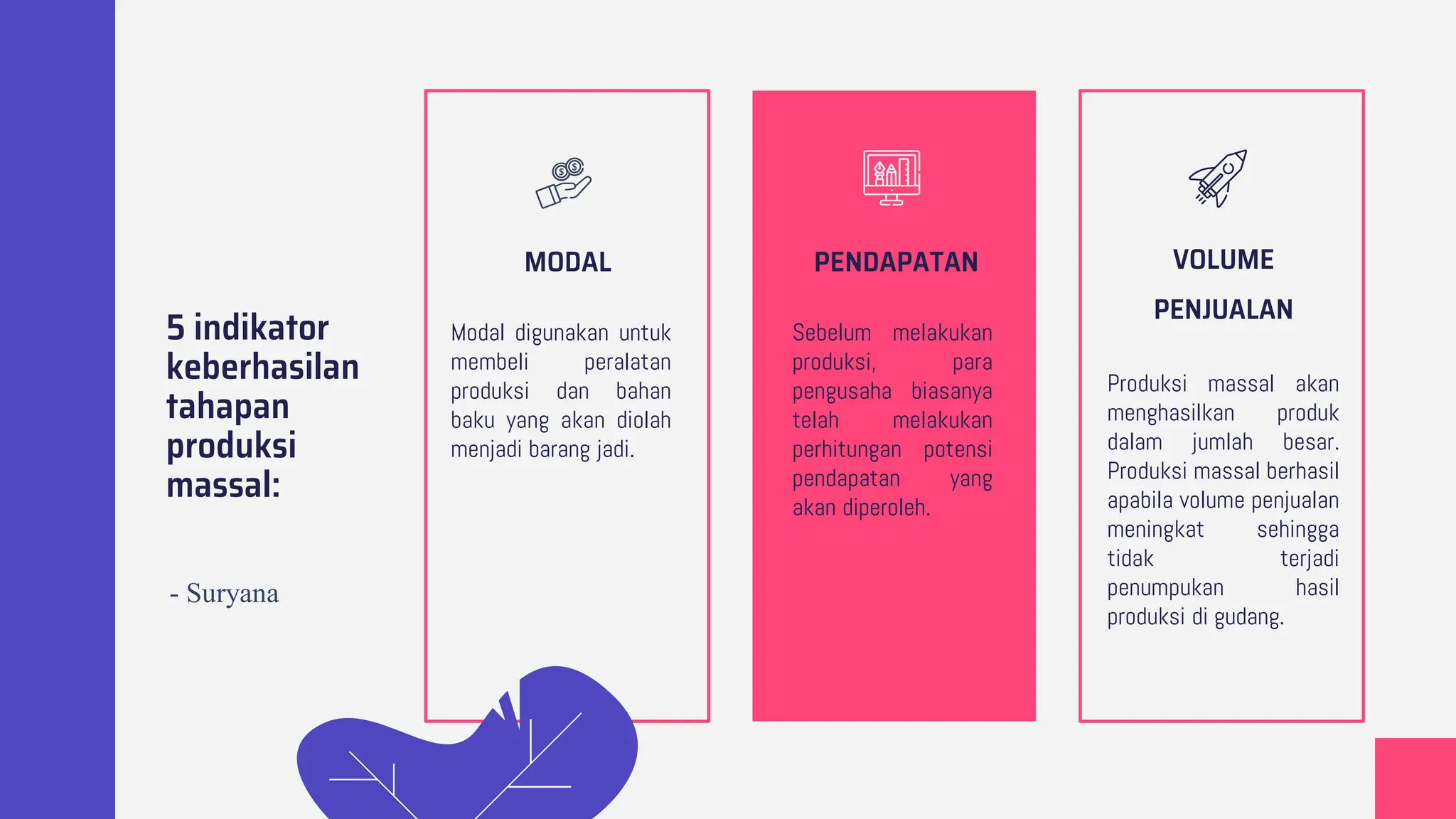 5 indikator keberhasilan tahapan produksi massal:

- Suryana

MODAL

Modal digunakan untuk membeli peralatan produksi dan bahan baku yang akan diolah menjadi barang jadi.

PENDAPATAN

Sebelum melakukan produksi, para pengusaha biasanya telah melakukan perhitungan potensi pendapatan yang akan diperoleh.

VOLUME PENJUALAN

Produksi massal akan menghasilkan produk dalam jumlah besar. Produksi massal berhasil apabila volume penjualan meningkat sehingga tidak terjadi penumpukan hasil produksi di gudang.